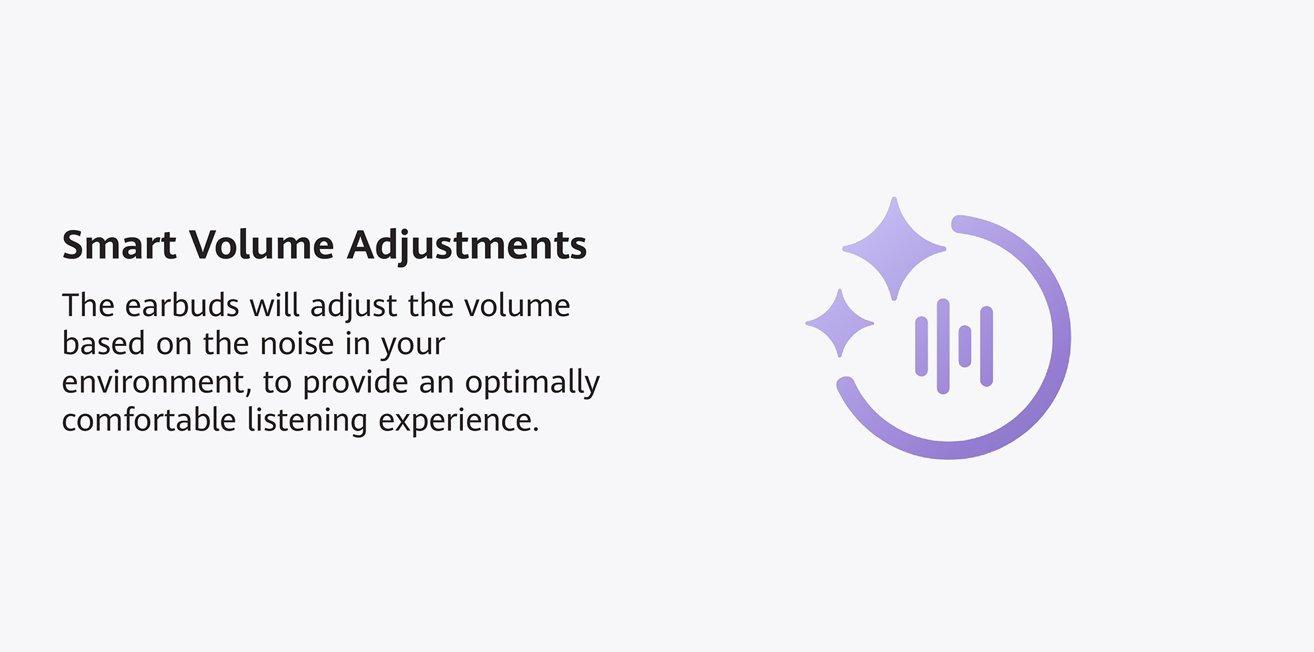 Smart Volume Adjustments

The earbuds will adjust the volume based on the noise in your environment, to provide an optimally comfortable listening experience.